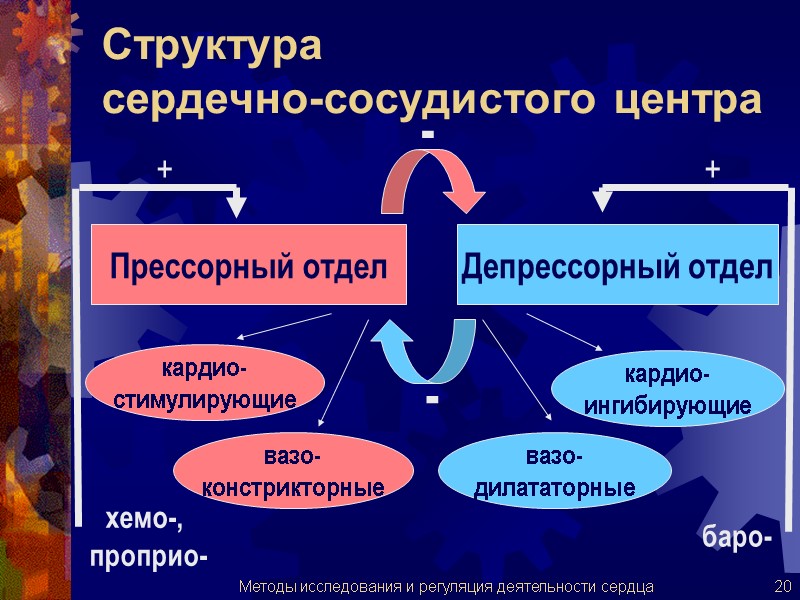 Структура сердечно-сосудистого центра

-

+

+

Прессорный отдел

Депрессорный отдел

кардио-стимулирующие

-

кардио-ингибирующие

вазо-констрикторные

вазо-дилататорные

хемо-, проприо-

баро-

Методы исследования и регуляция деятельности сердца

20